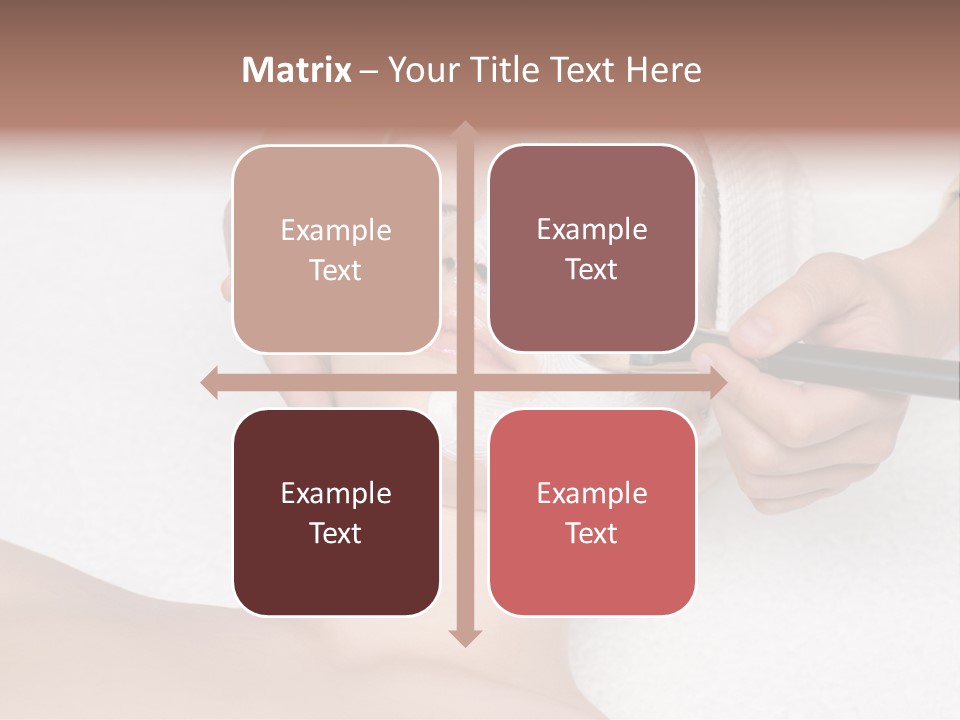 Matrix – Your Title Text Here

Example Text

Example Text

Example Text

Example Text